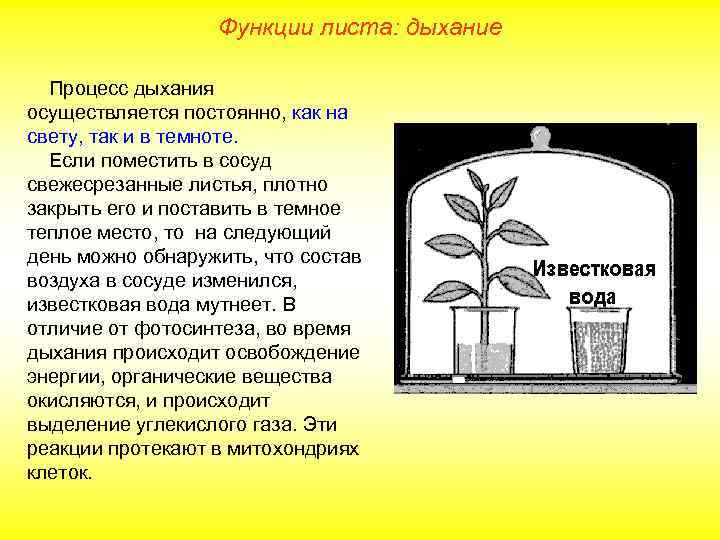 Функции листа: дыхание

Процесс дыхания осуществляется постоянно, как на свету, так и в темноте.

Если поместить в сосуд свежесрезанные листья, плотно закрыть его и поставить в темное теплое место, то на следующий день можно обнаружить, что состав воздуха в сосуде изменился, известковая вода мутнеет. В отличие от фотосинтеза, во время дыхания происходит освобождение энергии, органические вещества окисляются, и происходит выделение углекислого газа. Эти реакции протекают в митохондриях клеток.

Известковая вода